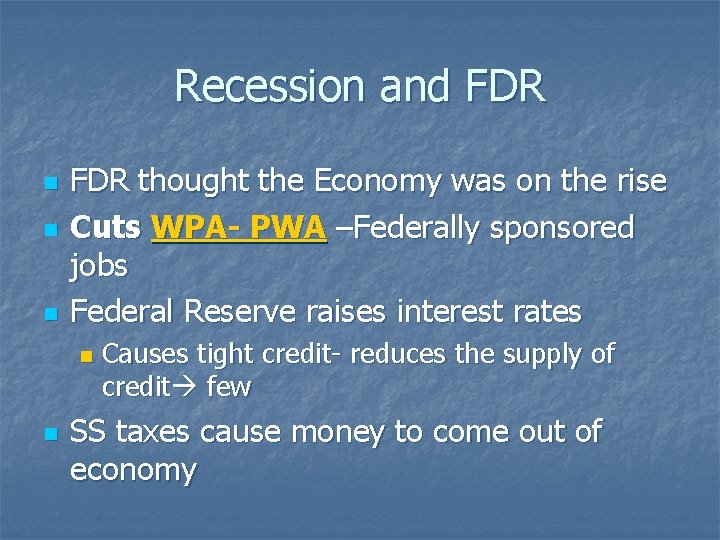 Recession and FDR

FDR thought the Economy was on the rise

Cuts WPA- PWA –Federally sponsored jobs

Federal Reserve raises interest rates

Causes tight credit- reduces the supply of credit→ few

SS taxes cause money to come out of economy